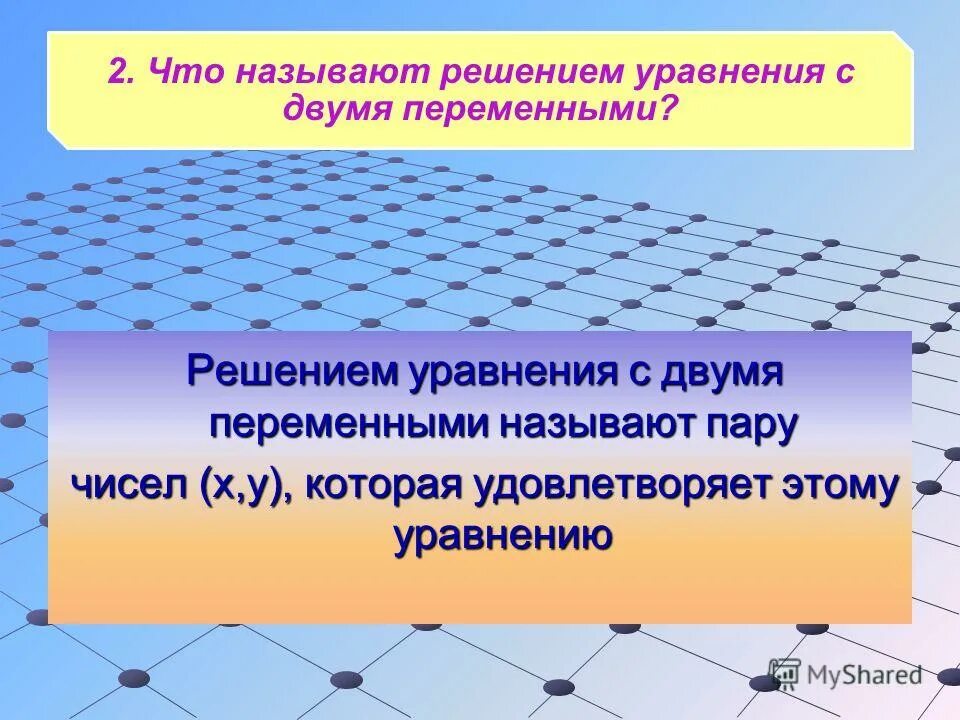 2. Что называют решением уравнения с двумя переменными?

Решением уравнения с двумя переменными называют пару чисел (х,у), которая удовлетворяет этому уравнению

MyShared